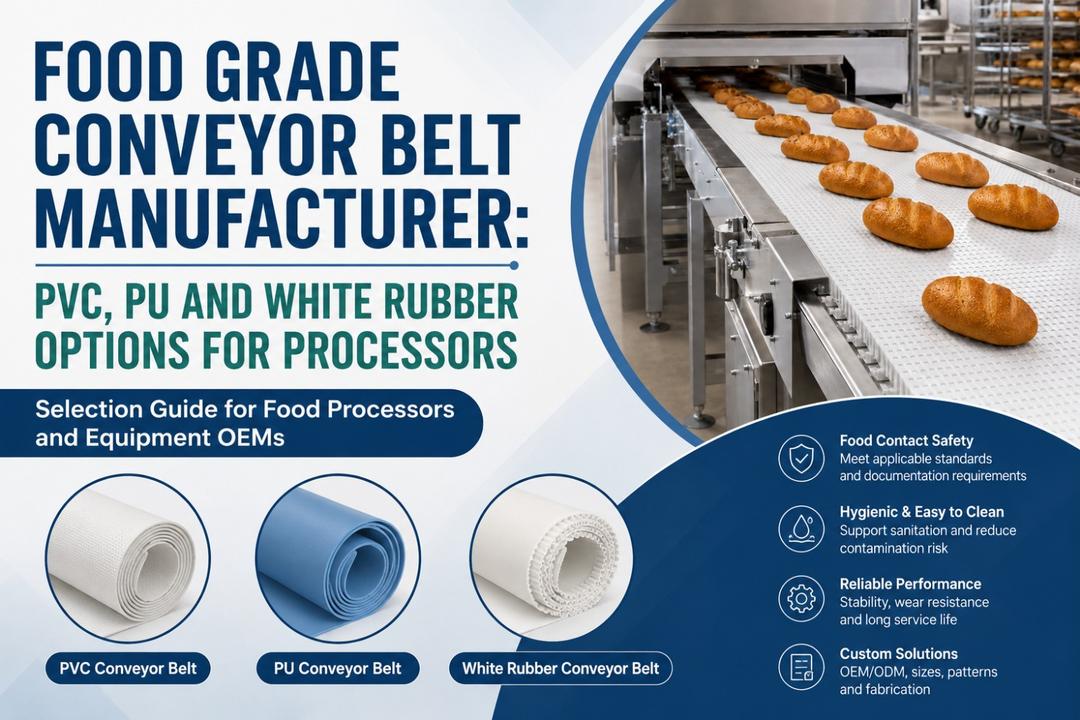 FOOD GRADE CONVEYOR BELT MANUFACTURER:

PVC, PU AND WHITE RUBBER OPTIONS FOR PROCESSORS

Selection Guide for Food Processors and Equipment OEMs

PVC Conveyor Belt

PU Conveyor Belt

White Rubber Conveyor Belt

Food Contact Safety
Meet applicable standards and documentation requirements

Hygienic & Easy to Clean
Support sanitation and reduce contamination risk

Reliable Performance
Stability, wear resistance and long service life

Custom Solutions
OEM/ODM, sizes, patterns and fabrication